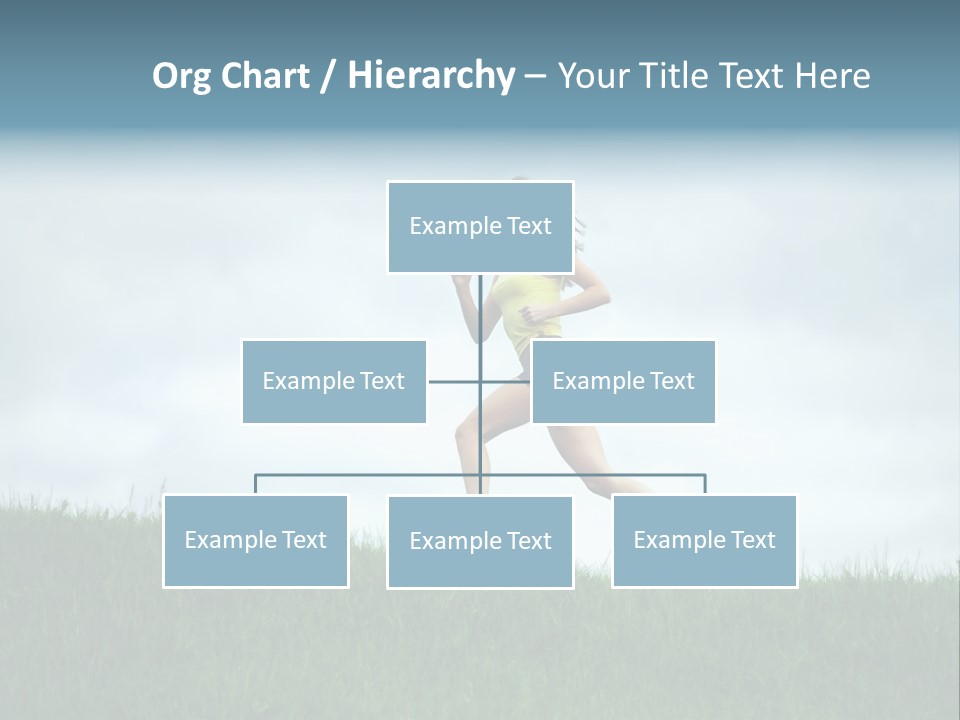 Org Chart / Hierarchy – Your Title Text Here

Example Text

Example Text

Example Text

Example Text

Example Text

Example Text